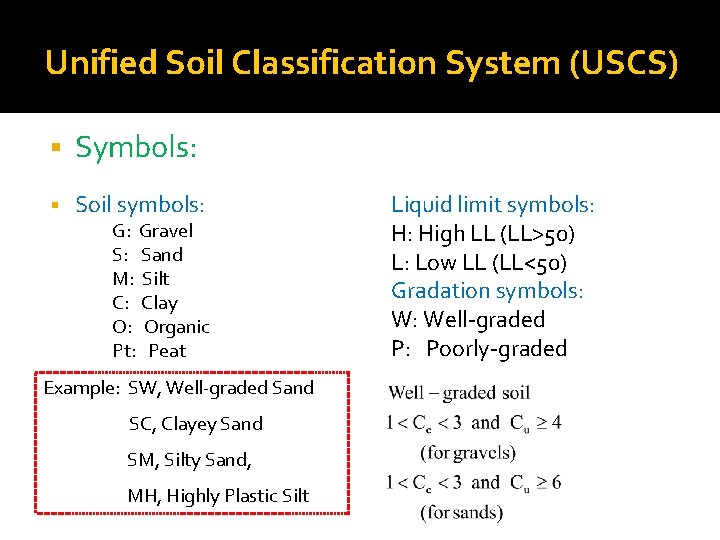 Unified Soil Classification System (USCS)

Symbols:

Soil symbols:
G: Gravel
S: Sand
M: Silt
C: Clay
O: Organic
Pt: Peat

Example: SW, Well-graded Sand
SC, Clayey Sand
SM, Silty Sand,
MH, Highly Plastic Silt

Liquid limit symbols:
H: High LL (LL>50)
L: Low LL (LL<50)
Gradation symbols:
W: Well-graded
P: Poorly-graded

Well – graded soil
$1 < C_c < 3$ and $C_u \geq 4$
(for gravels)
$1 < C_c < 3$ and $C_u \geq 6$
(for sands)